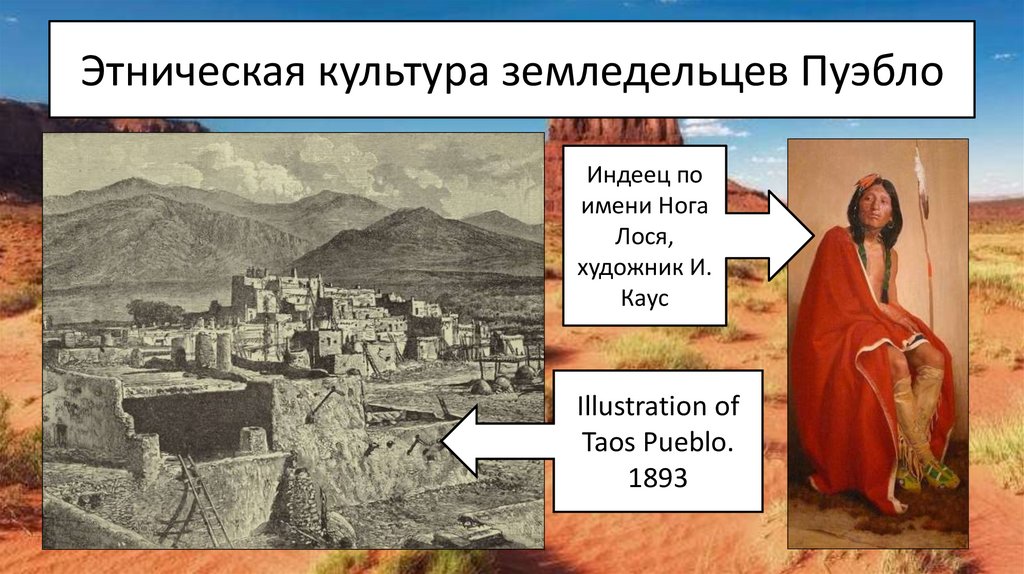 Этническая культура земледельцев Пуэбло

Индеец по имени Нога Лося, художник И. Каус

Illustration of Taos Pueblo. 1893